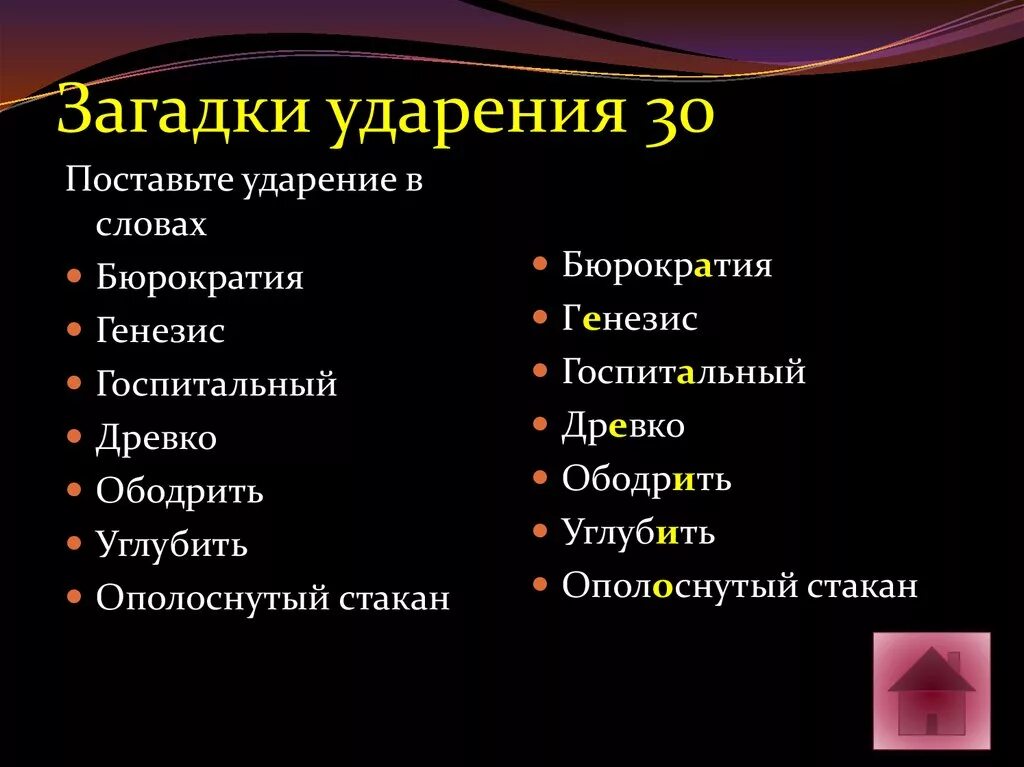 Загадки ударения 30

Поставьте ударение в словах

- Бюрократия
- Генезис
- Госпитальный
- Древко
- Ободрить
- Углубить
- Ополоснутый стакан

- Бюрократия
- Генезис
- Госпитальный
- Древко
- Ободрить
- Углубить
- Ополоснутый стакан